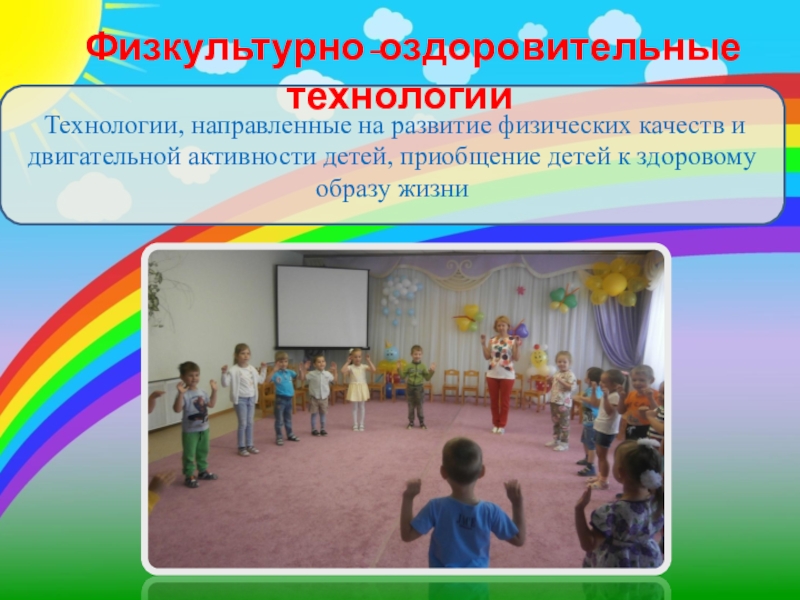 Физкультурно-оздоровительные технологии

Технологии, направленные на развитие физических качеств и двигательной активности детей, приобщение детей к здоровому образу жизни